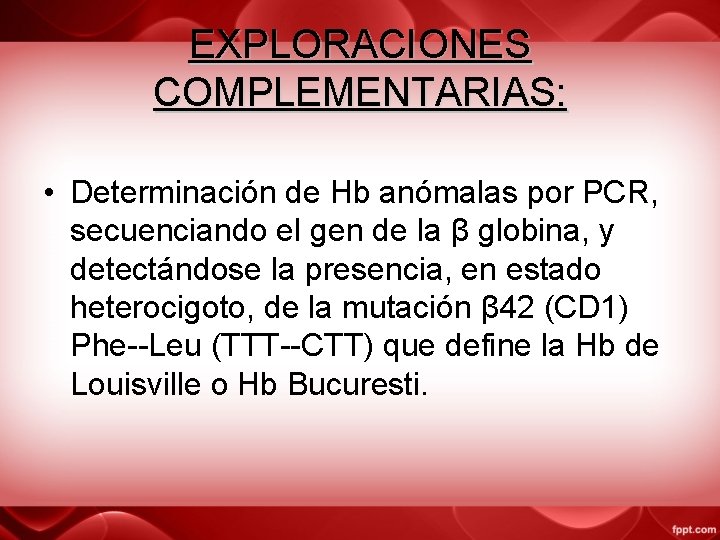 EXPLORACIONES COMPLEMENTARIAS:

• Determinación de Hb anómalas por PCR, secuenciando el gen de la β globina, y detectándose la presencia, en estado heterocigoto, de la mutación β42 (CD1) Phe--Leu (TTT--CTT) que define la Hb de Louisville o Hb Bucuresti.

fppt.com